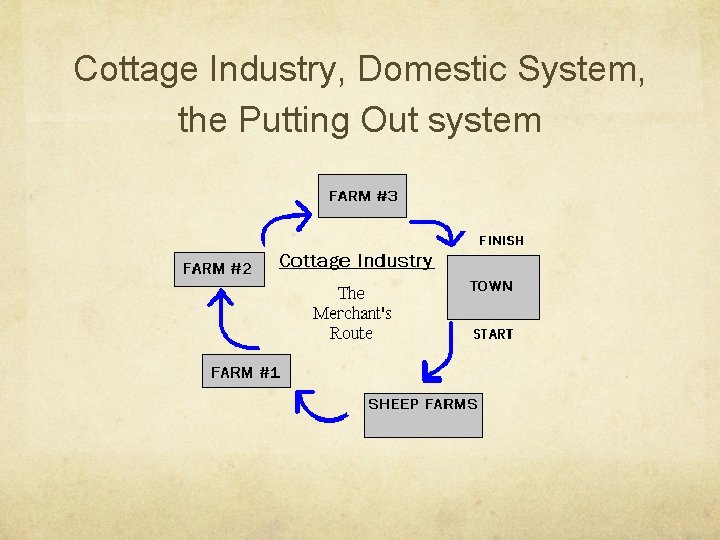 Cottage Industry, Domestic System, the Putting Out system

FARM #3

FINISH

FARM #2

Cottage Industry

The Merchant's Route

TOWN

START

FARM #1

SHEEP FARMS